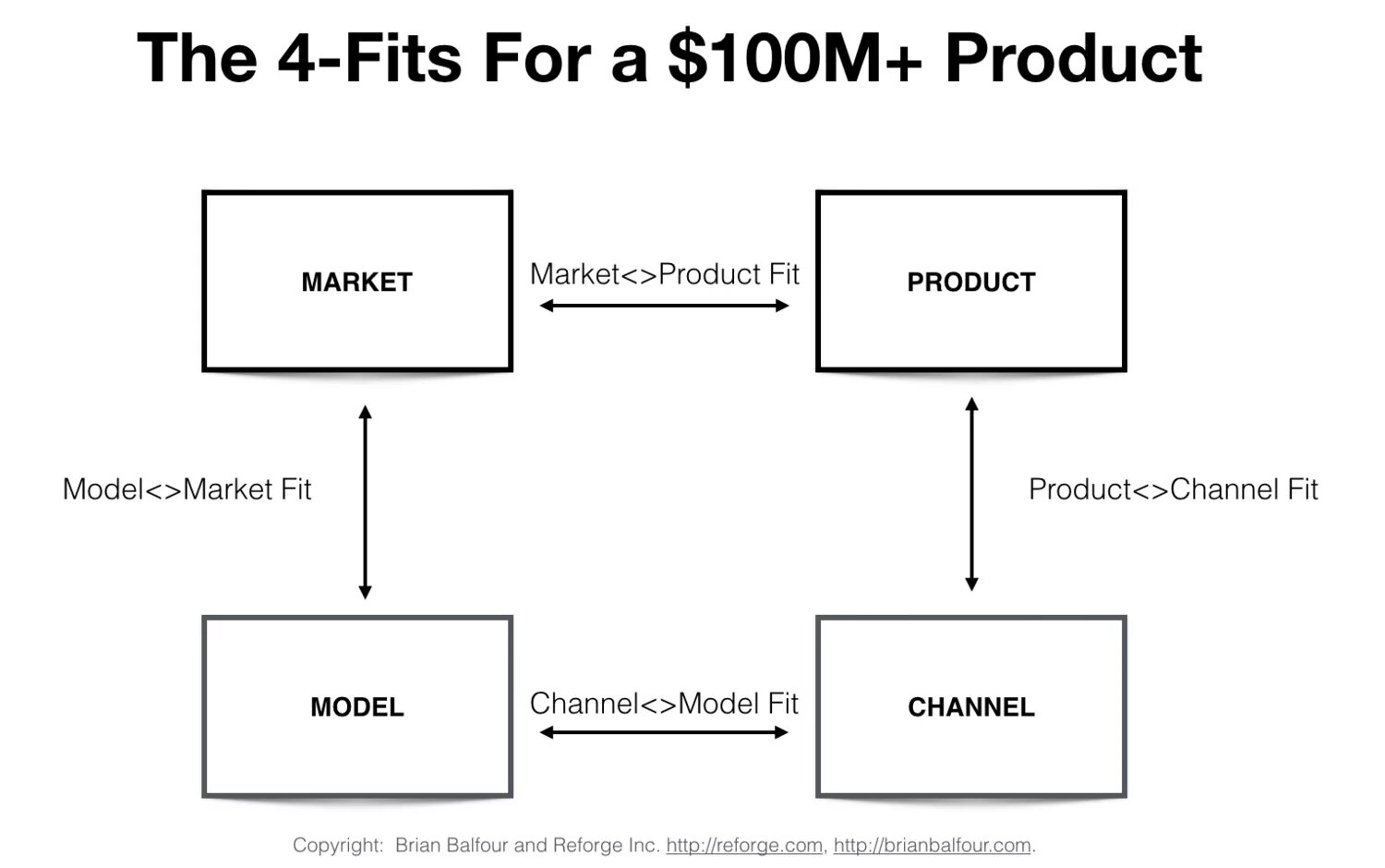 The 4-Fits For a \$100M+ Product

MARKET

Market<>Product Fit

PRODUCT

Model<>Market Fit

Product<>Channel Fit

MODEL

Channel<>Model Fit

CHANNEL

Copyright: Brian Balfour and Reforge Inc. http://reforge.com, http://brianbalfour.com.